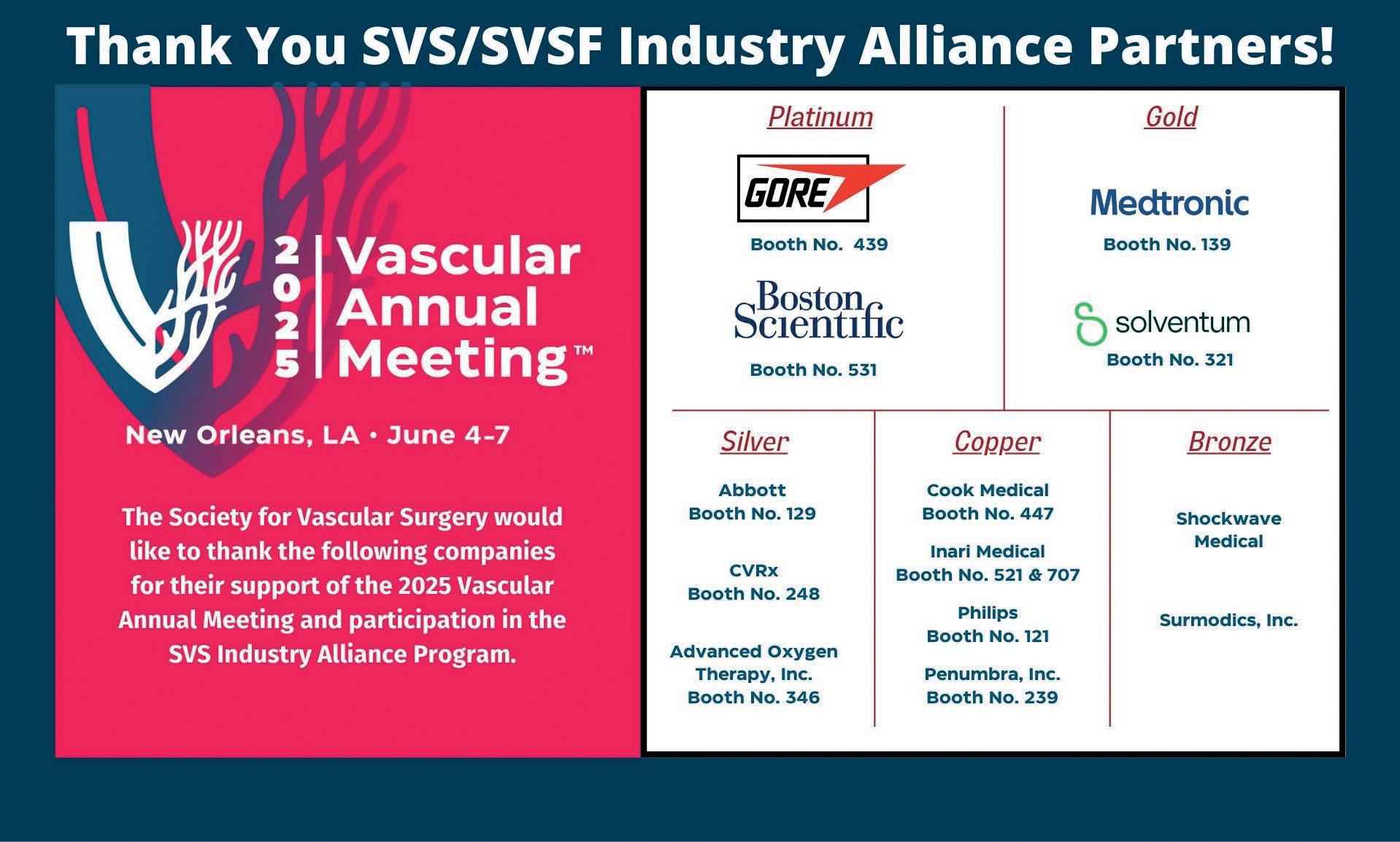 Thank You SVS/SVSF Industry Alliance Partners!

2025 Vascular Annual Meeting™

New Orleans, LA • June 4-7

The Society for Vascular Surgery would like to thank the following companies for their support of the 2025 Vascular Annual Meeting and participation in the SVS Industry Alliance Program.

Platinum

GORE

Booth No. 439

Boston Scientific

Booth No. 531

Gold

Medtronic

Booth No. 139

solventum

Booth No. 321

Silver

Abbott
Booth No. 129

CVRx
Booth No. 248

Advanced Oxygen Therapy, Inc.
Booth No. 346

Copper

Cook Medical
Booth No. 447

Inari Medical
Booth No. 521 & 707

Philips
Booth No. 121

Penumbra, Inc.
Booth No. 239

Bronze

Shockwave Medical

Surmodics, Inc.